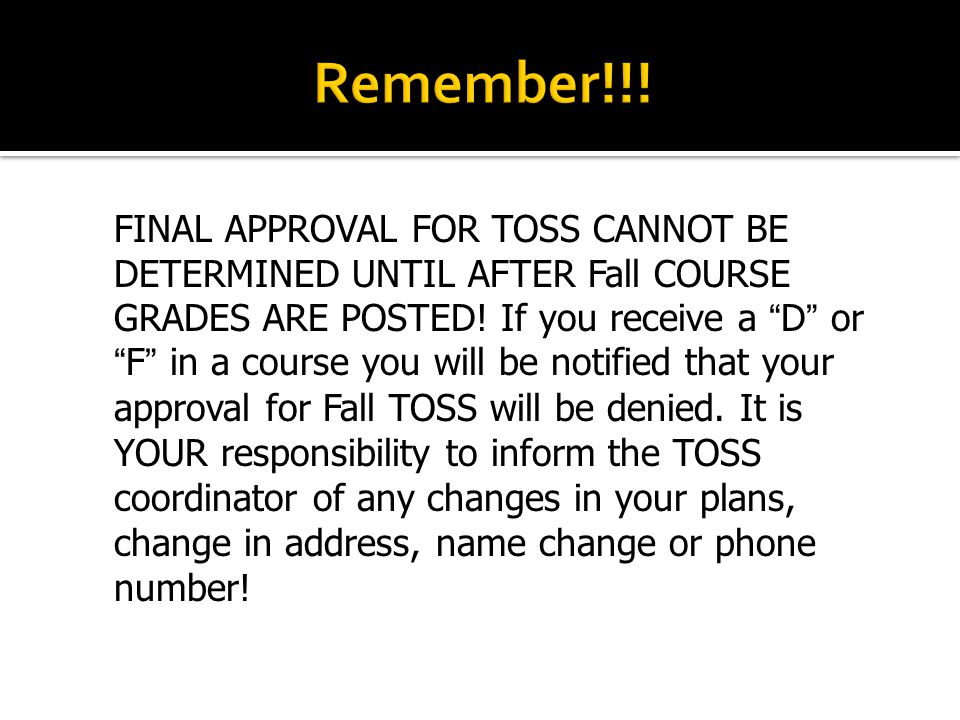 Remember!!!

FINAL APPROVAL FOR TOSS CANNOT BE DETERMINED UNTIL AFTER Fall COURSE GRADES ARE POSTED! If you receive a “D” or “F” in a course you will be notified that your approval for Fall TOSS will be denied. It is YOUR responsibility to inform the TOSS coordinator of any changes in your plans, change in address, name change or phone number!